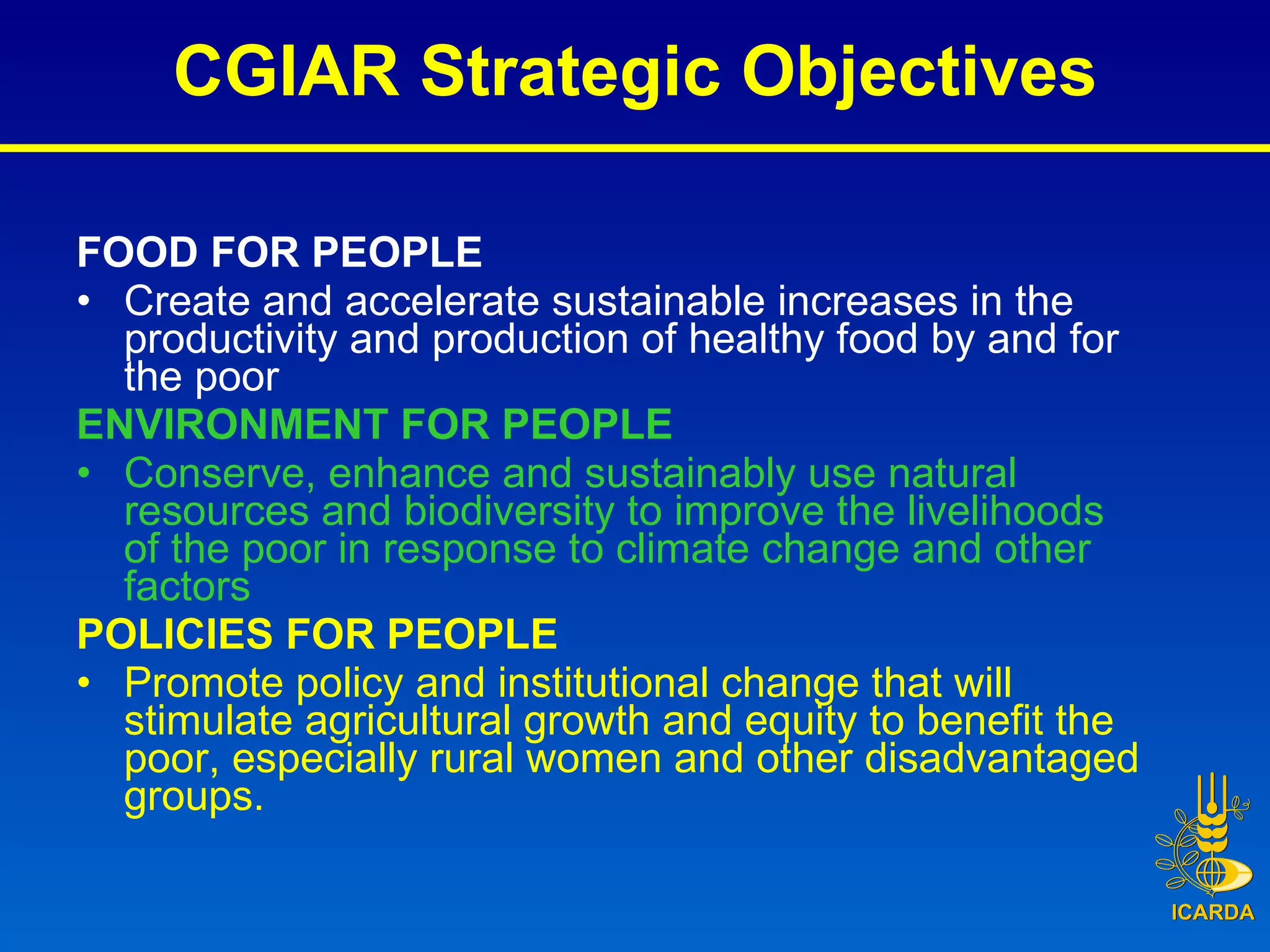 CGIAR Strategic Objectives

FOOD FOR PEOPLE

• Create and accelerate sustainable increases in the productivity and production of healthy food by and for the poor

ENVIRONMENT FOR PEOPLE

• Conserve, enhance and sustainably use natural resources and biodiversity to improve the livelihoods of the poor in response to climate change and other factors

POLICIES FOR PEOPLE

• Promote policy and institutional change that will stimulate agricultural growth and equity to benefit the poor, especially rural women and other disadvantaged groups.

ICARDA